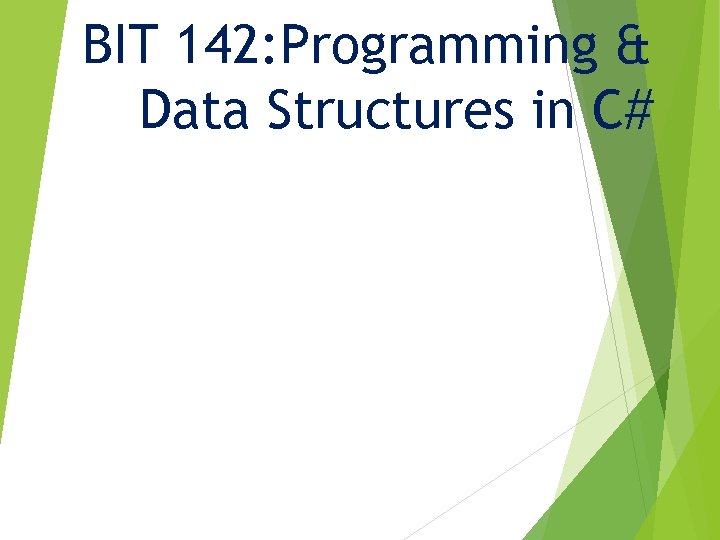 BIT 142:Programming & Data Structures in C#